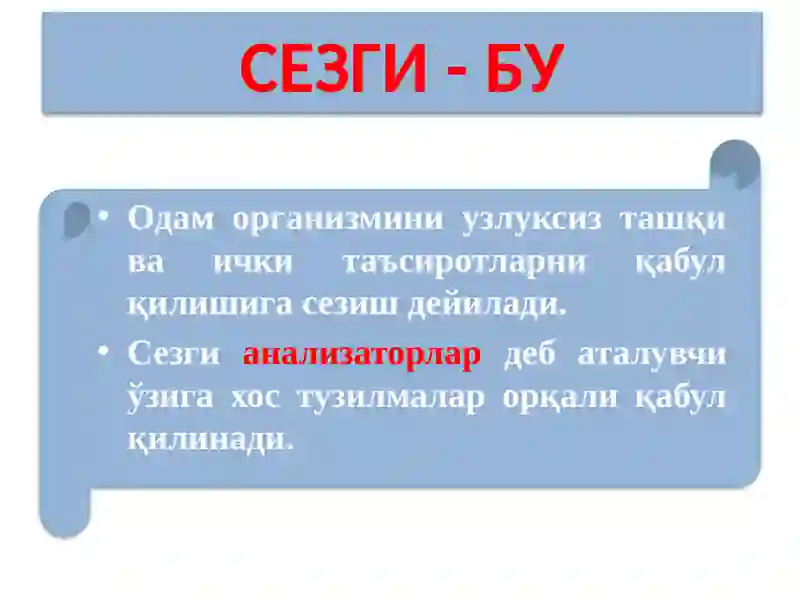 СЕЗГИ - БУ

• Одам организмини узлуксиз ташқи ва ички таъсиротларни қабул қилишига сезиш дейилади.

• Сезги анализаторлар деб аталувчи ўзига хос тузилмалар орқали қабул қилинади.